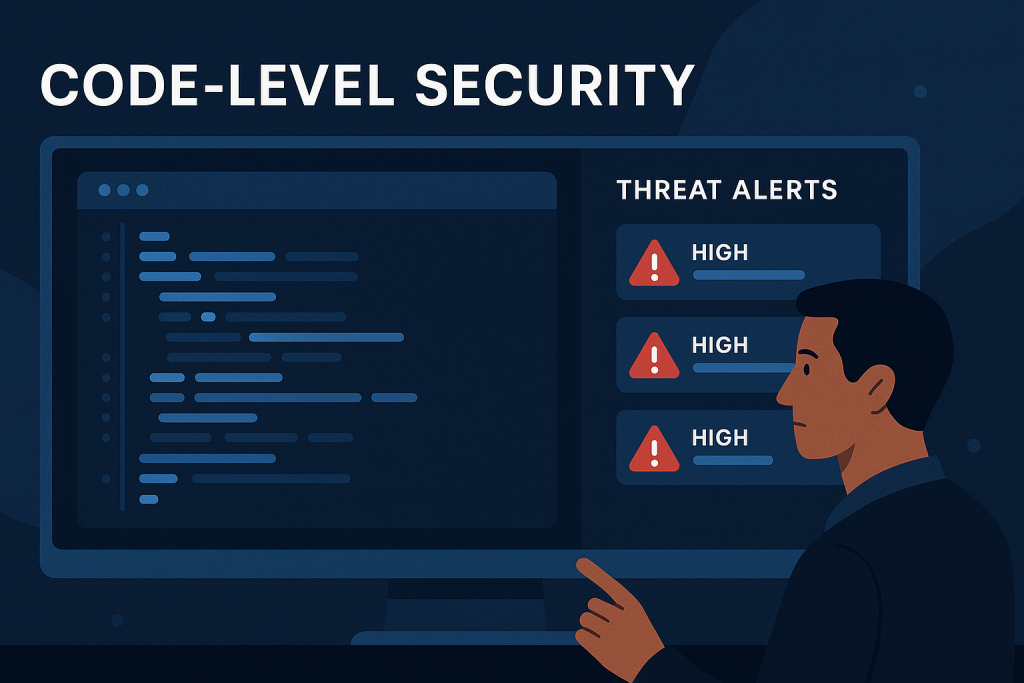 CODE-LEVEL SECURITY

THREAT ALERTS

HIGH

HIGH

HIGH